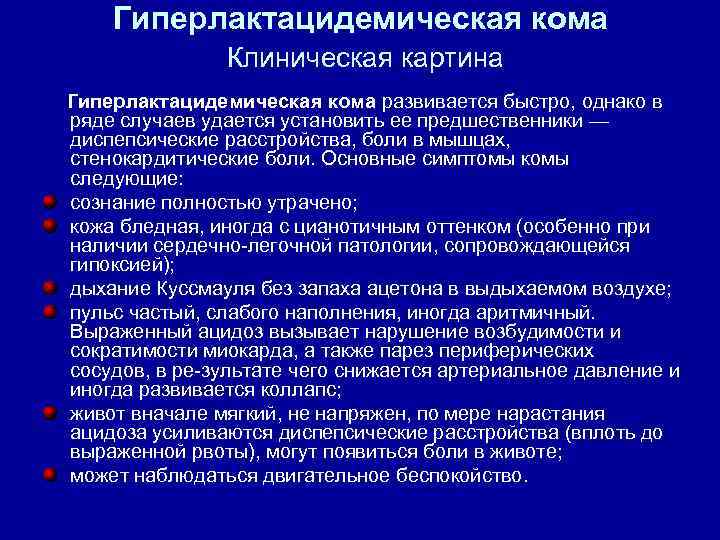 Гиперлактацидемическая кома
Клиническая картина

Гиперлактацидемическая кома развивается быстро, однако в ряде случаев удается установить ее предшественники — диспепсические расстройства, боли в мышцах, стенокардитические боли. Основные симптомы комы следующие:

сознание полностью утрачено;

кожа бледная, иногда с цианотичным оттенком (особенно при наличии сердечно-легочной патологии, сопровождающейся гипоксией);

дыхание Куссмауля без запаха ацетона в выдыхаемом воздухе;

пульс частый, слабого наполнения, иногда аритмичный. Выраженный ацидоз вызывает нарушение возбудимости и сократимости миокарда, а также парез периферических сосудов, в ре-зультате чего снижается артериальное давление и иногда развивается коллапс;

живот вначале мягкий, не напряжен, по мере нарастания ацидоза усиливаются диспепсические расстройства (вплоть до выраженной рвоты), могут появиться боли в животе;

может наблюдаться двигательное беспокойство.